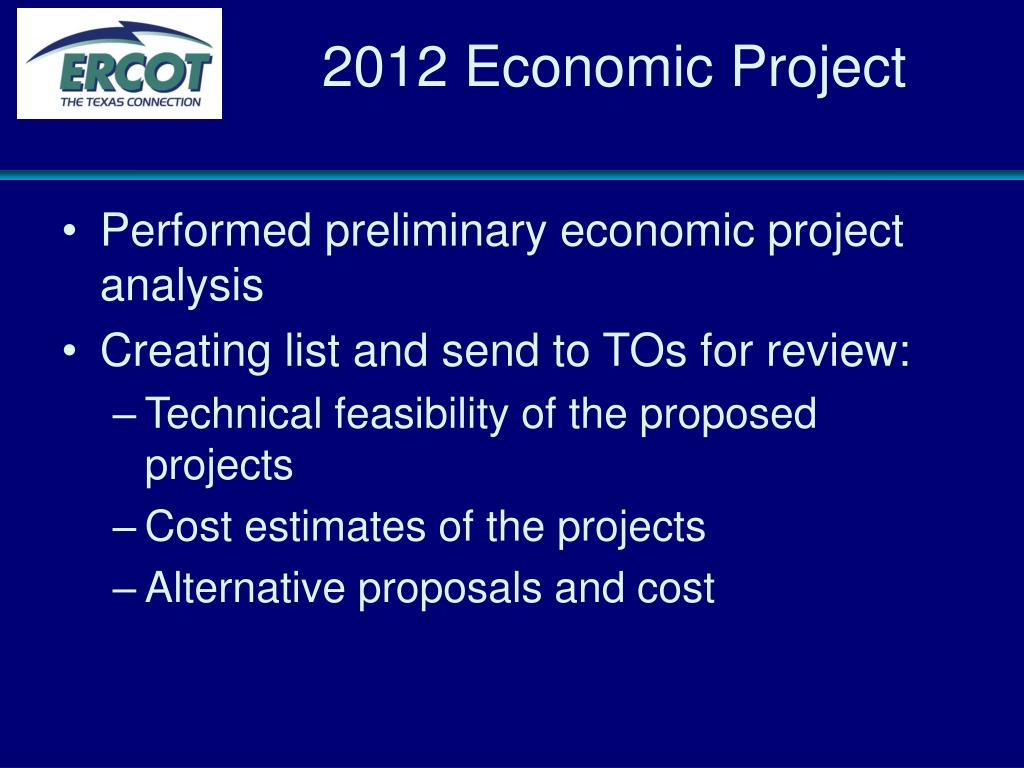 ERCOT
THE TEXAS CONNECTION

2012 Economic Project

• Performed preliminary economic project analysis
• Creating list and send to TOs for review:
– Technical feasibility of the proposed projects
– Cost estimates of the projects
– Alternative proposals and cost